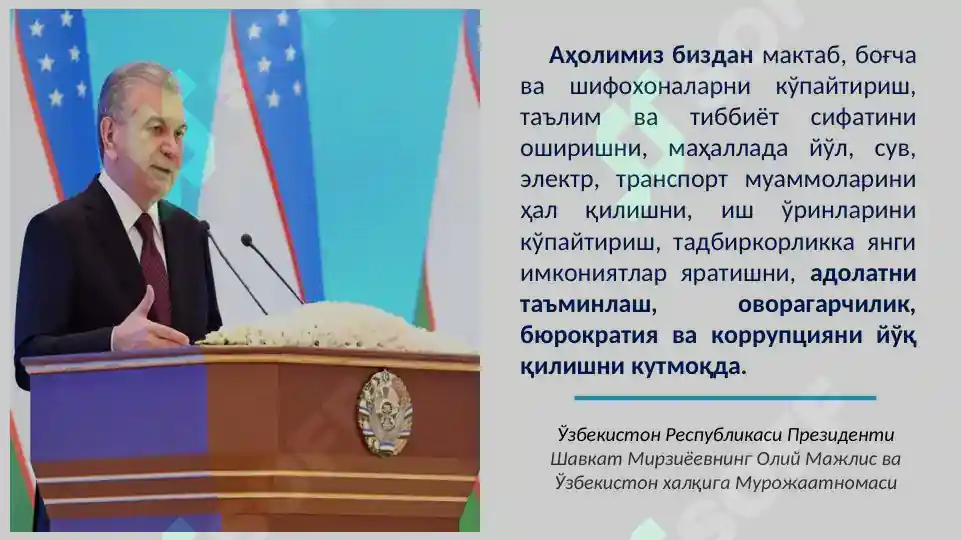 Аҳолимиз биздан мактаб, боғча ва шифохоналарни кўпайтириш, таълим ва тиббиёт сифатини оширишни, маҳаллада йўл, сув, электр, транспорт муаммоларини ҳал қилишни, иш ўринларини кўпайтириш, тадбиркорликка янги имкониятлар яратишни, адолатни таъминлаш, оворагарчилик, бюрократия ва коррупцияни йўқ қилишни кутмоқда.

Ўзбекистон Республикаси Президенти Шавкат Мирзиёевнинг Олий Мажлис ва Ўзбекистон халқига Мурожаатномаси